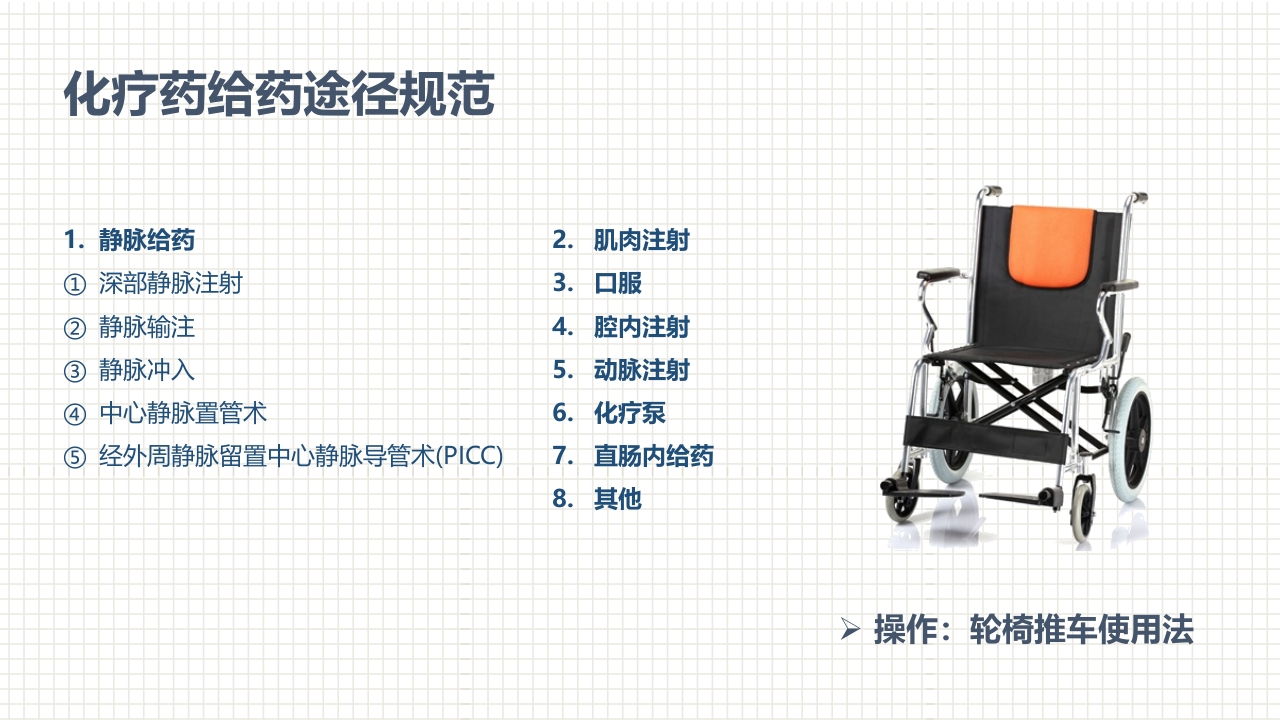 化疗药给药途径规范

1. 静脉给药
① 深部静脉注射
② 静脉输注
③ 静脉冲入
④ 中心静脉置管术
⑤ 经外周静脉留置中心静脉导管术(PICC)

2. 肌肉注射
3. 口服
4. 腔内注射
5. 动脉注射
6. 化疗泵
7. 直肠内给药
8. 其他

➢ 操作：轮椅推车使用法